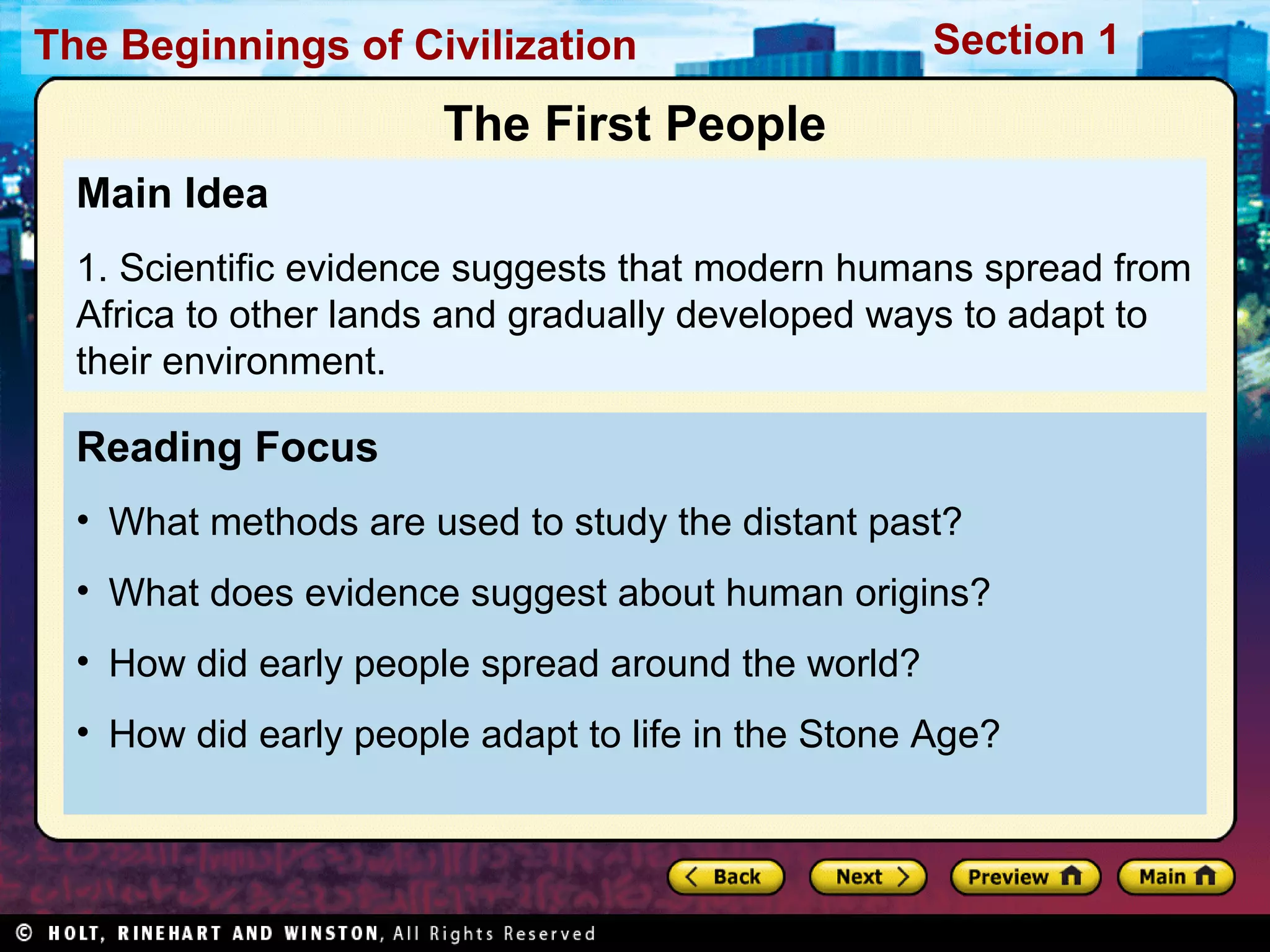 The Beginnings of Civilization

Section 1

The First People

Main Idea

1. Scientific evidence suggests that modern humans spread from Africa to other lands and gradually developed ways to adapt to their environment.

Reading Focus

• What methods are used to study the distant past?

• What does evidence suggest about human origins?

• How did early people spread around the world?

• How did early people adapt to life in the Stone Age?

Back

Next

Preview

Main

© HOLT, RINEHART AND WINSTON, All Rights Reserved